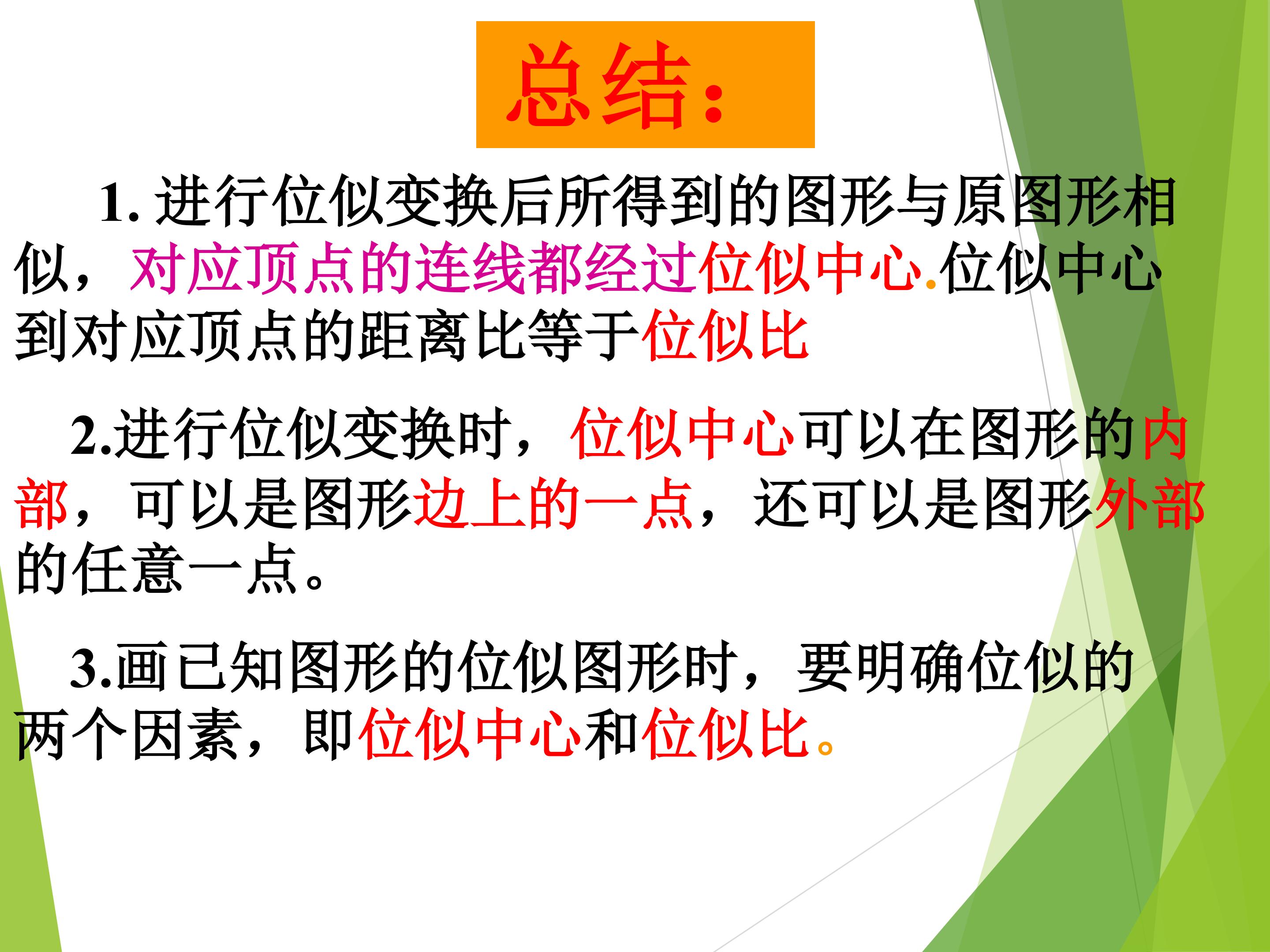 总结:

1. 进行位似变换后所得到的图形与原图形相似，对应顶点的连线都经过位似中心.位似中心到对应顶点的距离比等于位似比

2.进行位似变换时，位似中心可以在图形的内部，可以是图形边上的一点，还可以是图形外部的任意一点。

3.画已知图形的位似图形时，要明确位似的两个因素，即位似中心和位似比。